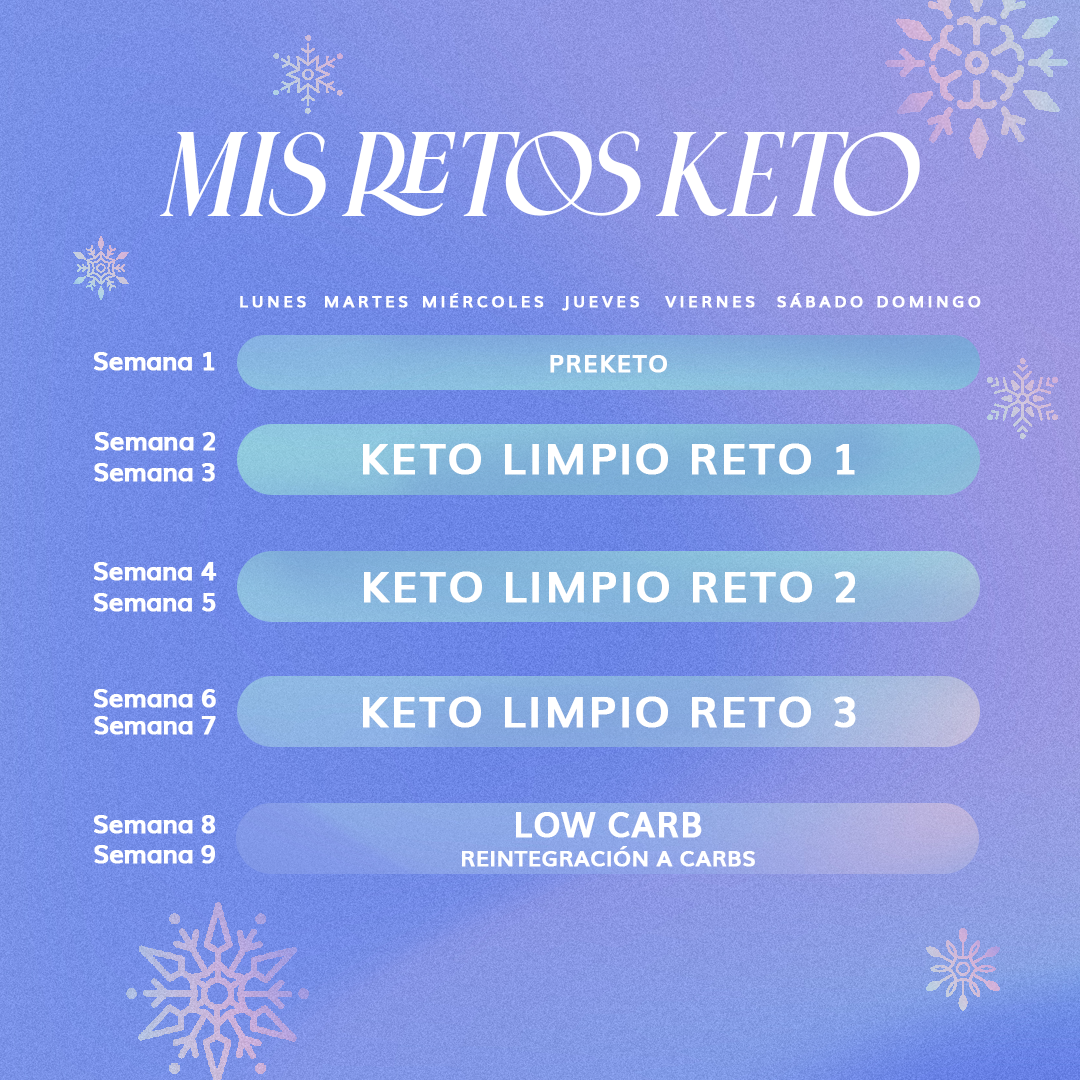 MIS RETOS KETO

LUNES MARTES MIÉRCOLES JUEVES VIERNES SÁBADO DOMINGO

Semana 1 PREKETO

Semana 2
Semana 3 KETO LIMPIO RETO 1

Semana 4
Semana 5 KETO LIMPIO RETO 2

Semana 6
Semana 7 KETO LIMPIO RETO 3

Semana 8
Semana 9 LOW CARB
REINTEGRACIÓN A CARBS